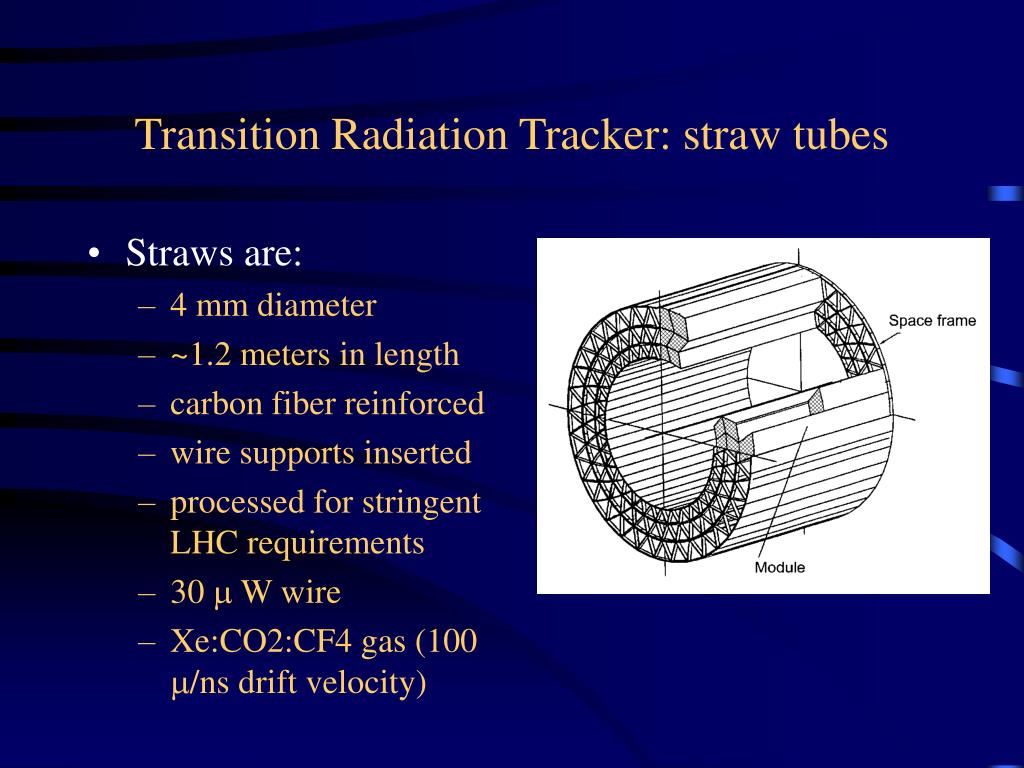 Transition Radiation Tracker: straw tubes

• Straws are:
– 4 mm diameter
– ~1.2 meters in length
– carbon fiber reinforced
– wire supports inserted
– processed for stringent LHC requirements
– 30 μ W wire
– Xe:CO2:CF4 gas (100 μ/ns drift velocity)

Space frame

Module